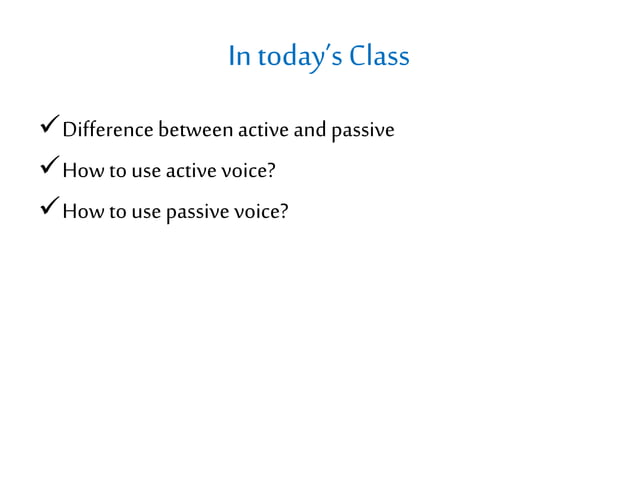 In today's Class

✓ Difference between active and passive

✓ How to use active voice?

✓ How to use passive voice?